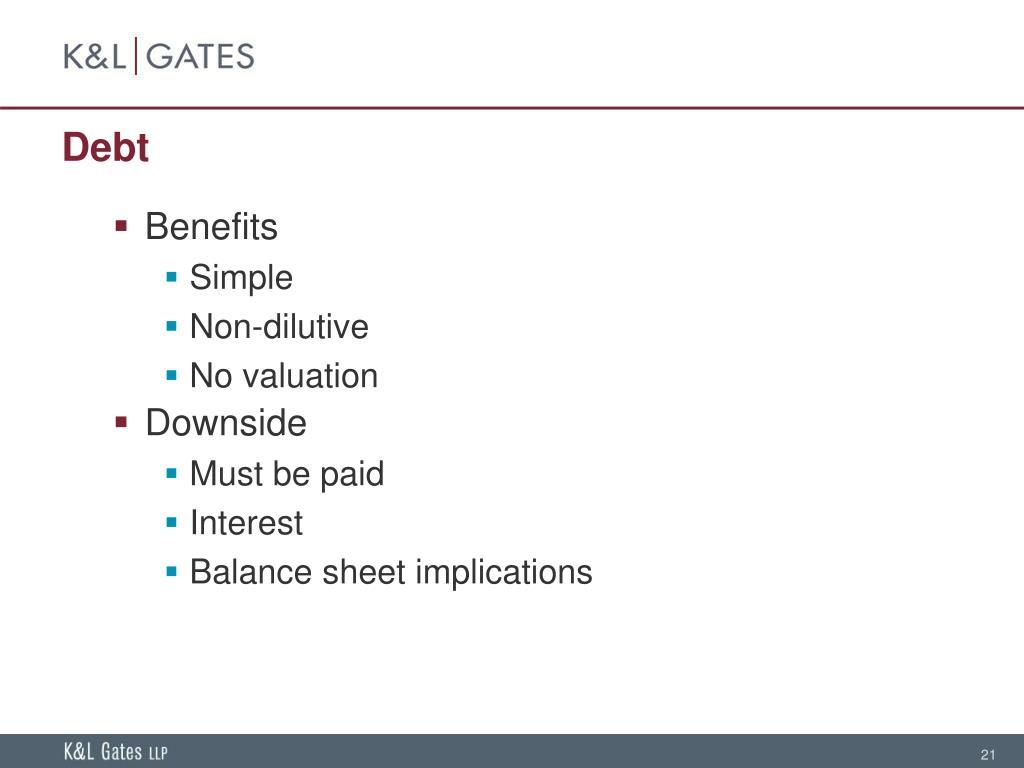 K&L | GATES

Debt

- Benefits
  - Simple
  - Non-dilutive
  - No valuation
- Downside
  - Must be paid
  - Interest
  - Balance sheet implications

K&L Gates LLP

21